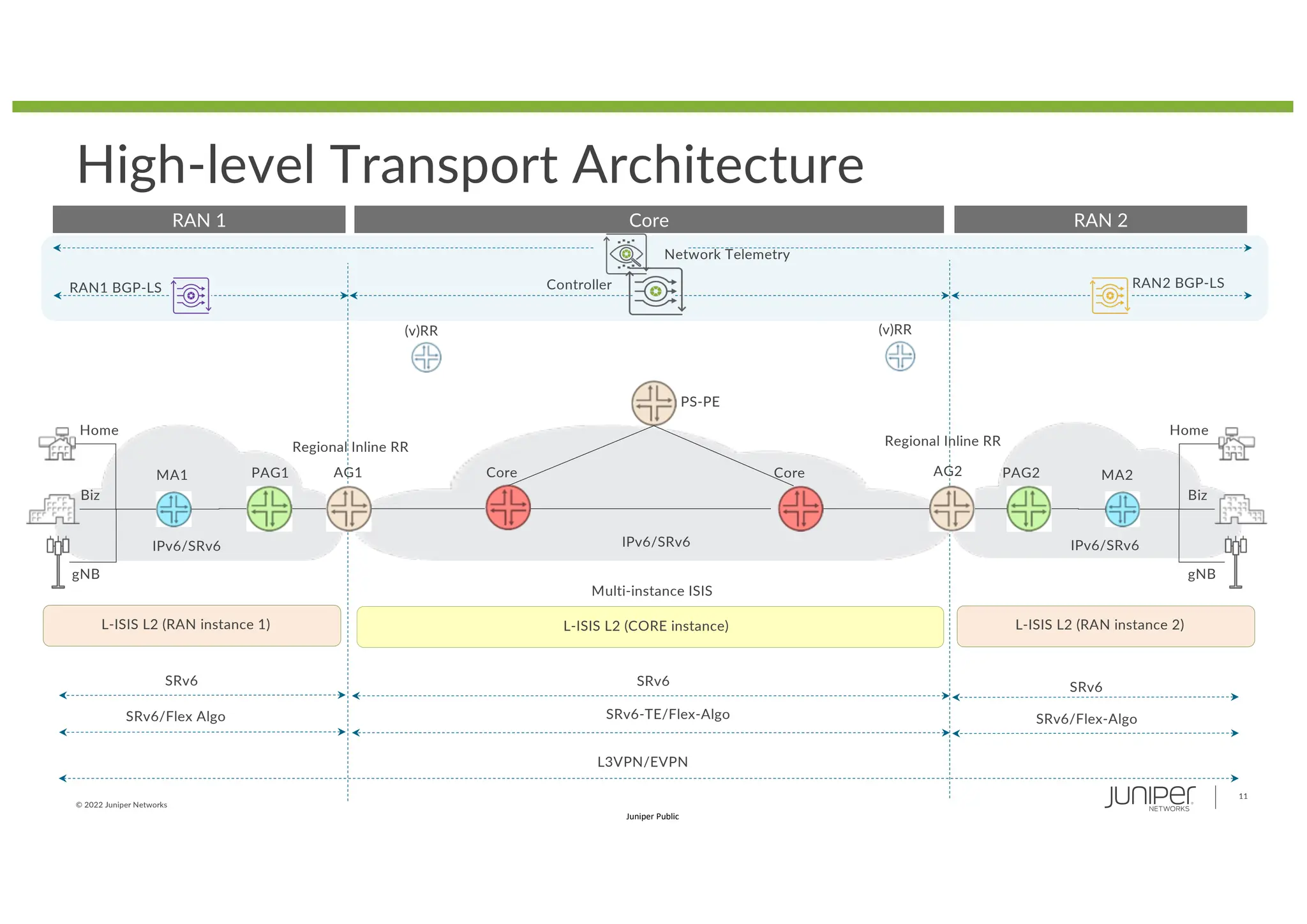 High-level Transport Architecture

RAN 1

Core

RAN 2

Network Telemetry

RAN1 BGP-LS

Controller

RAN2 BGP-LS

(v)RR

(v)RR

PS-PE

Home

Regional Inline RR

Regional Inline RR

Home

MA1

PAG1

AG1

Core

Core

AG2

PAG2

MA2

Biz

Biz

IPv6/SRv6

IPv6/SRv6

IPv6/SRv6

gNB

gNB

Multi-instance ISIS

L-ISIS L2 (RAN instance 1)

L-ISIS L2 (CORE instance)

L-ISIS L2 (RAN instance 2)

SRv6

SRv6

SRv6

SRv6/Flex Algo

SRv6-TE/Flex-Algo

SRv6/Flex-Algo

L3VPN/EVPN

© 2022 Juniper Networks

Juniper Public

JUNIPER NETWORKS

11